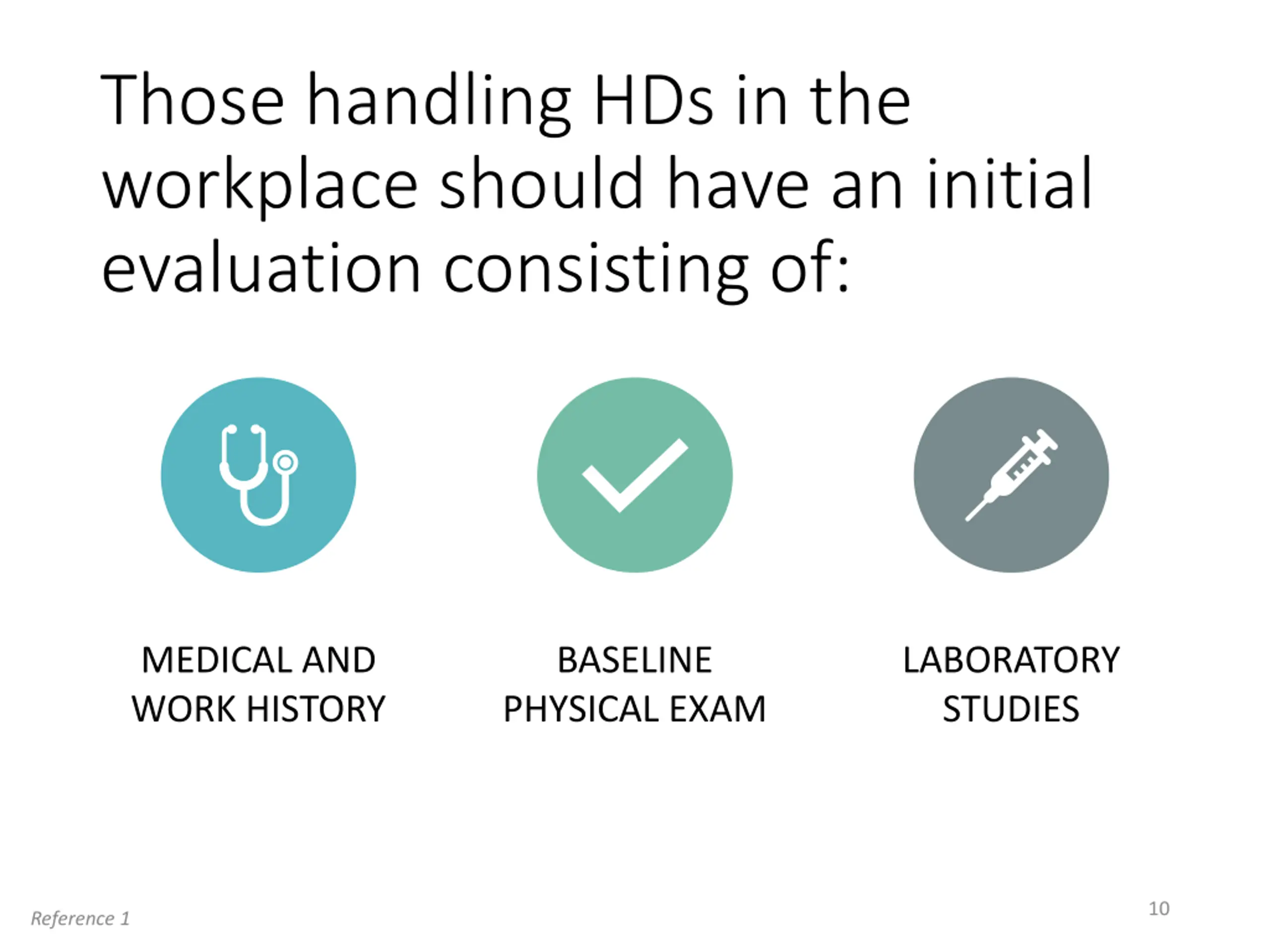 Those handling HDs in the workplace should have an initial evaluation consisting of:

MEDICAL AND WORK HISTORY

BASELINE PHYSICAL EXAM

LABORATORY STUDIES

Reference 1

10